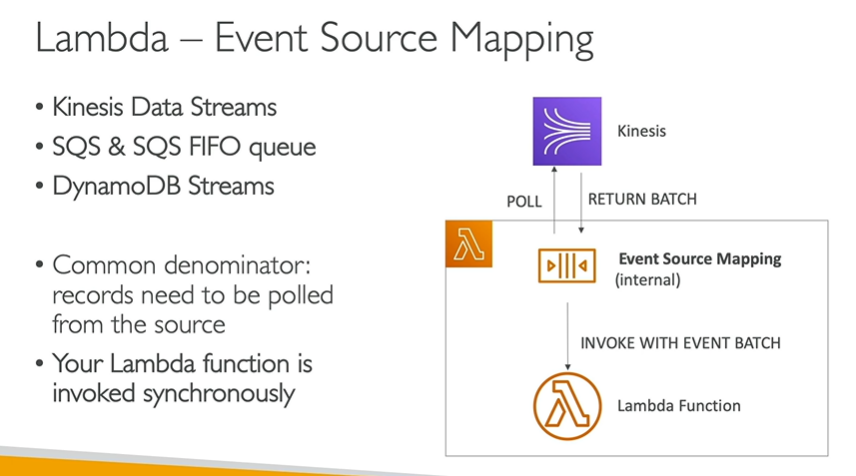 Lambda – Event Source Mapping

• Kinesis Data Streams
• SQS & SQS FIFO queue
• DynamoDB Streams

• Common denominator: records need to be polled from the source
• Your Lambda function is invoked synchronously

Kinesis

POLL

RETURN BATCH

Event Source Mapping
(internal)

INVOKE WITH EVENT BATCH

Lambda Function